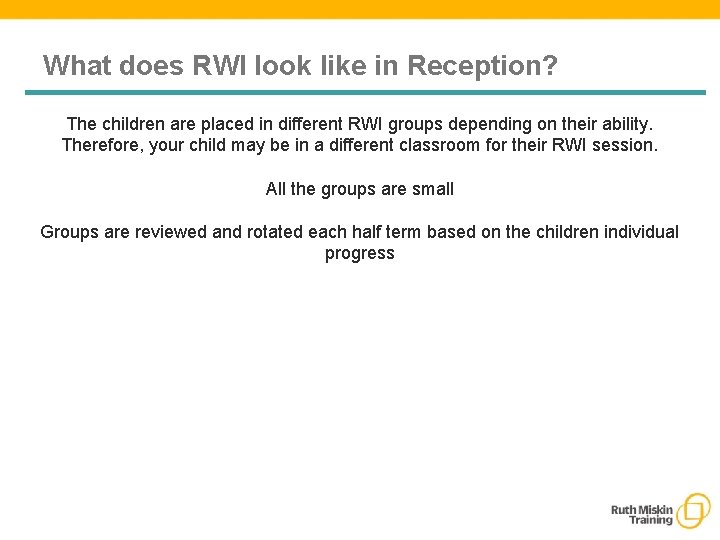 What does RWI look like in Reception?

The children are placed in different RWI groups depending on their ability. Therefore, your child may be in a different classroom for their RWI session.

All the groups are small

Groups are reviewed and rotated each half term based on the children individual progress

Ruth Miskin Training